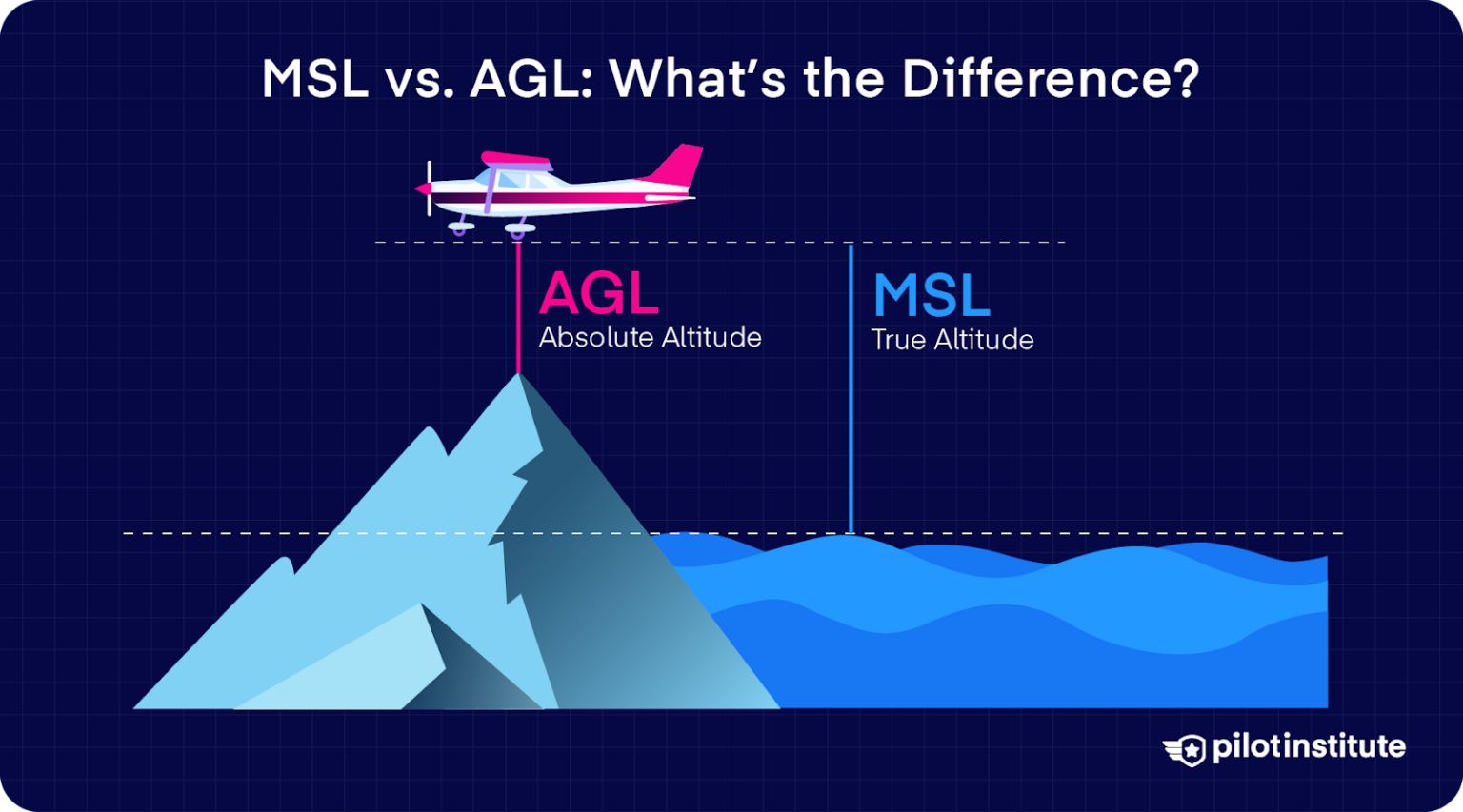 MSL vs. AGL: What's the Difference?

AGL
Absolute Altitude

MSL
True Altitude

pilotinstitute